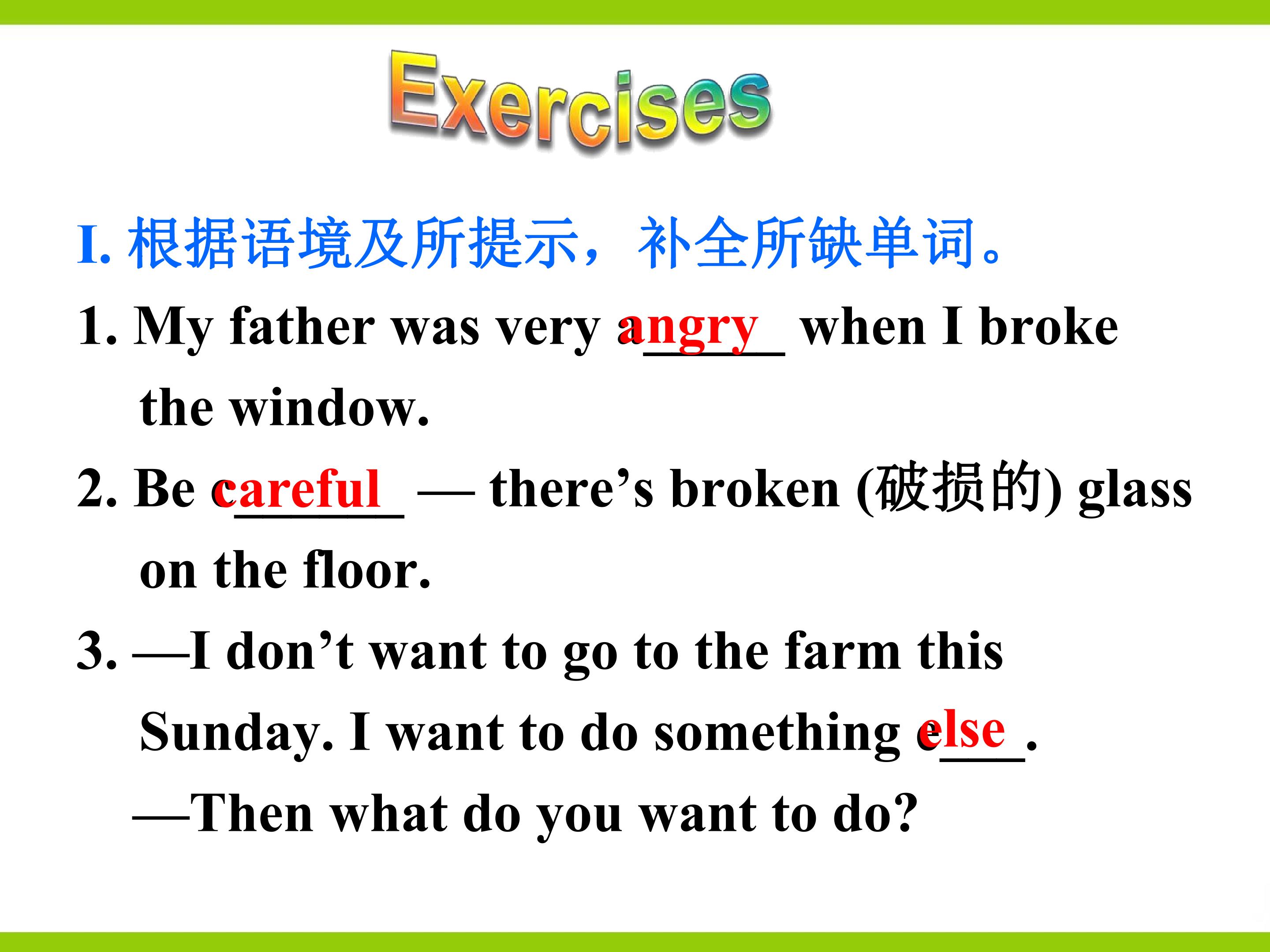 Exercises

I.根据语境及所提示，补全所缺单词。

1. My father was very angry when I broke the window.

2. Be careful — there's broken (破损的) glass on the floor.

3. —I don't want to go to the farm this Sunday. I want to do something else.

—Then what do you want to do?